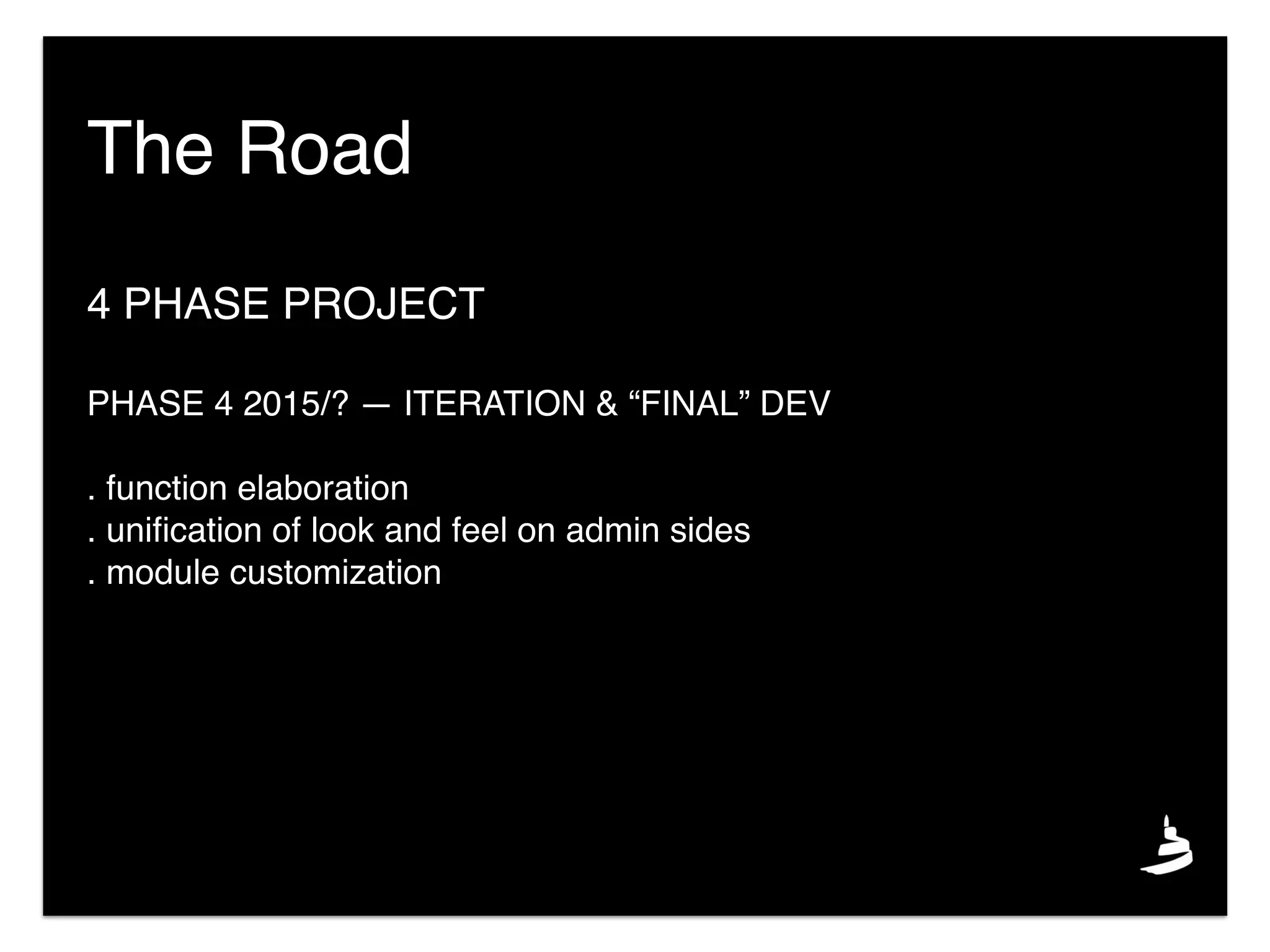 The Road

4 PHASE PROJECT

PHASE 4 2015/? — ITERATION & “FINAL” DEV

. function elaboration
. unification of look and feel on admin sides
. module customization